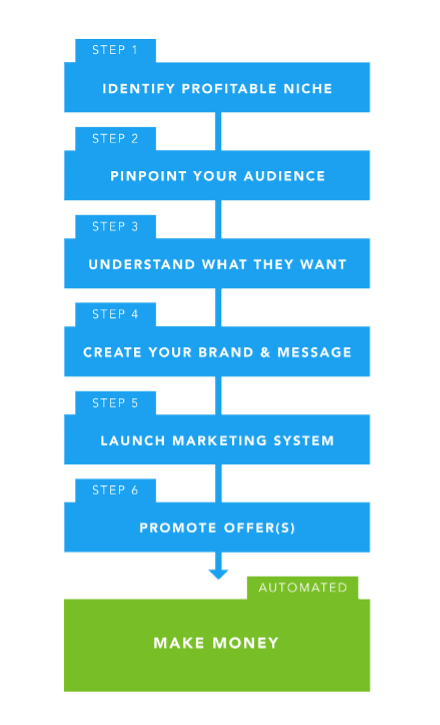 STEP 1
IDENTIFY PROFITABLE NICHE

STEP 2
PINPOINT YOUR AUDIENCE

STEP 3
UNDERSTAND WHAT THEY WANT

STEP 4
CREATE YOUR BRAND & MESSAGE

STEP 5
LAUNCH MARKETING SYSTEM

STEP 6
PROMOTE OFFER(S)

AUTOMATED
MAKE MONEY